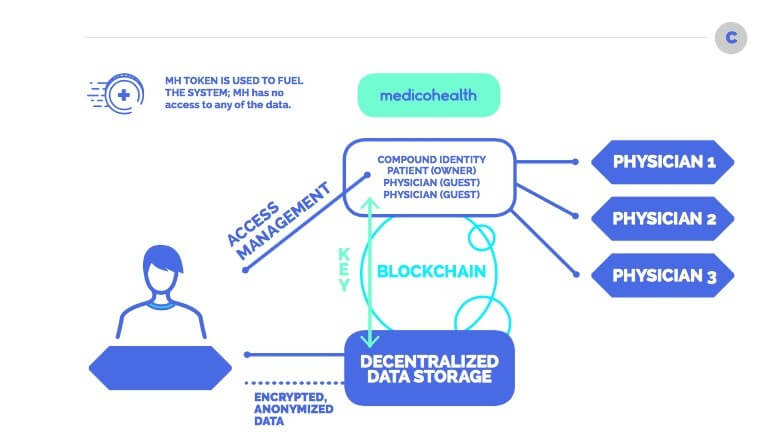 C

MH TOKEN IS USED TO FUEL THE SYSTEM; MH has no access to any of the data.

medicohealth

COMPOUND IDENTITY
PATIENT (OWNER)
PHYSICIAN (GUEST)
PHYSICIAN (GUEST)

PHYSICIAN 1

PHYSICIAN 2

PHYSICIAN 3

ACCESS MANAGEMENT

KEY

BLOCKCHAIN

DECENTRALIZED DATA STORAGE

ENCRYPTED, ANONYMIZED DATA